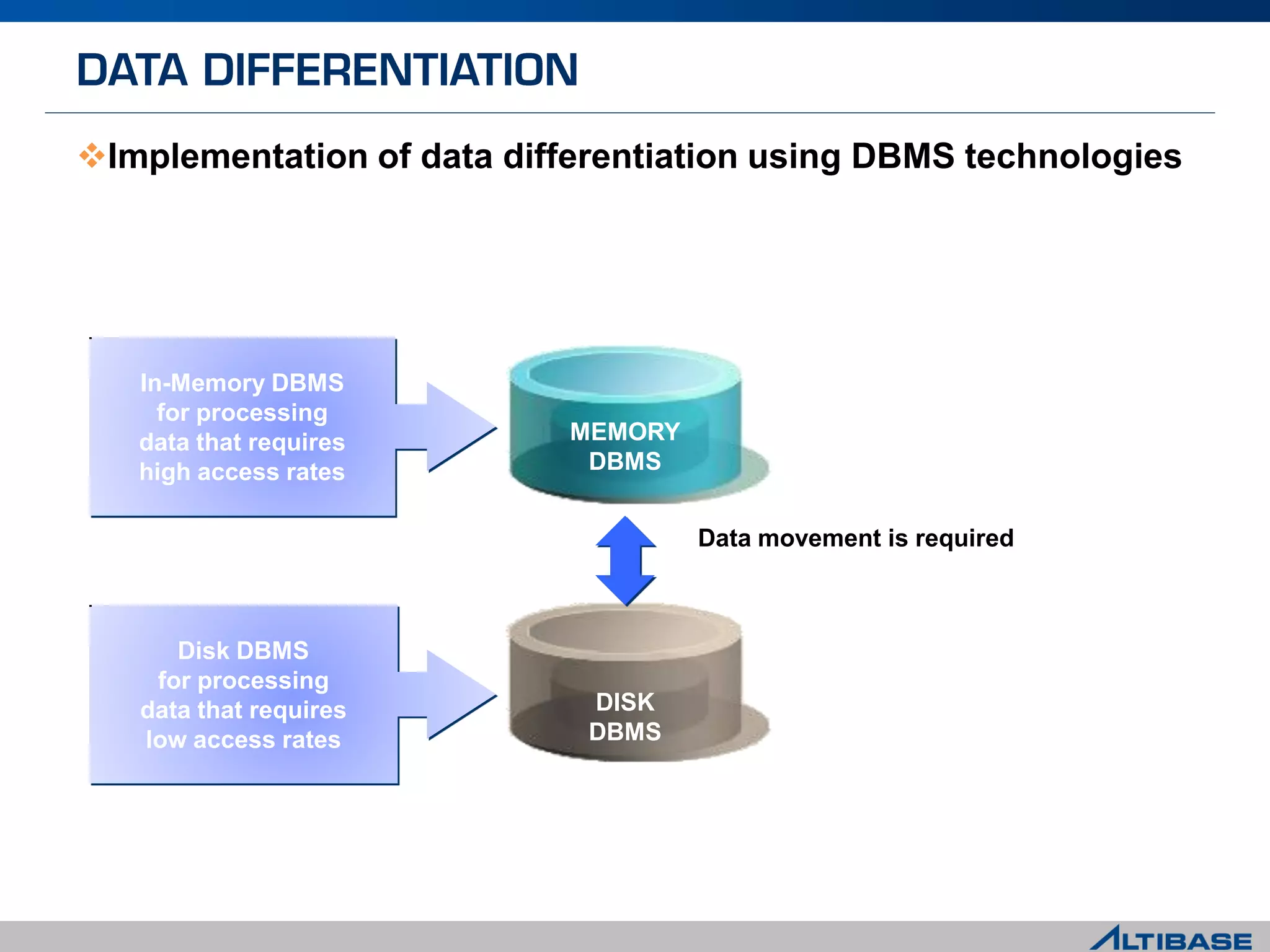 DATA DIFFERENTIATION

❖Implementation of data differentiation using DBMS technologies

In-Memory DBMS for processing data that requires high access rates

MEMORY DBMS

Data movement is required

Disk DBMS for processing data that requires low access rates

DISK DBMS

ALTIBASE